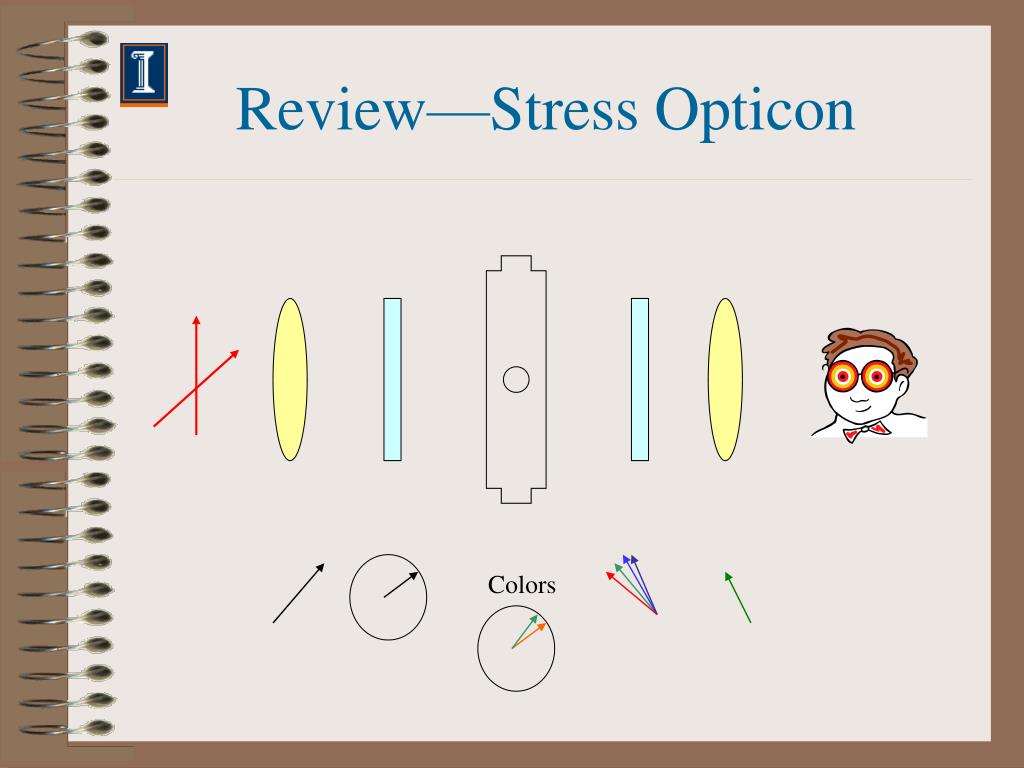 Review—Stress Opticon

Colors